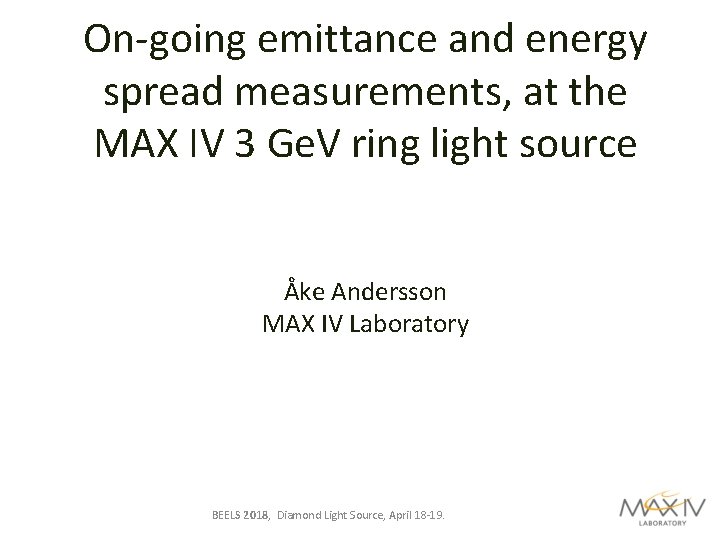 On-going emittance and energy spread measurements, at the MAX IV 3 GeV ring light source

Åke Andersson
MAX IV Laboratory

BEELS 2018, Diamond Light Source, April 18-19.

MAX IV
LABORATORY